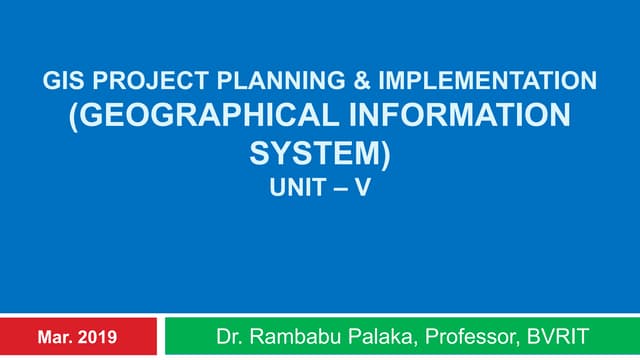 GIS PROJECT PLANNING & IMPLEMENTATION
(GEOGRAPHICAL INFORMATION SYSTEM)
UNIT – V

Mar. 2019

Dr. Rambabu Palaka, Professor, BVRIT